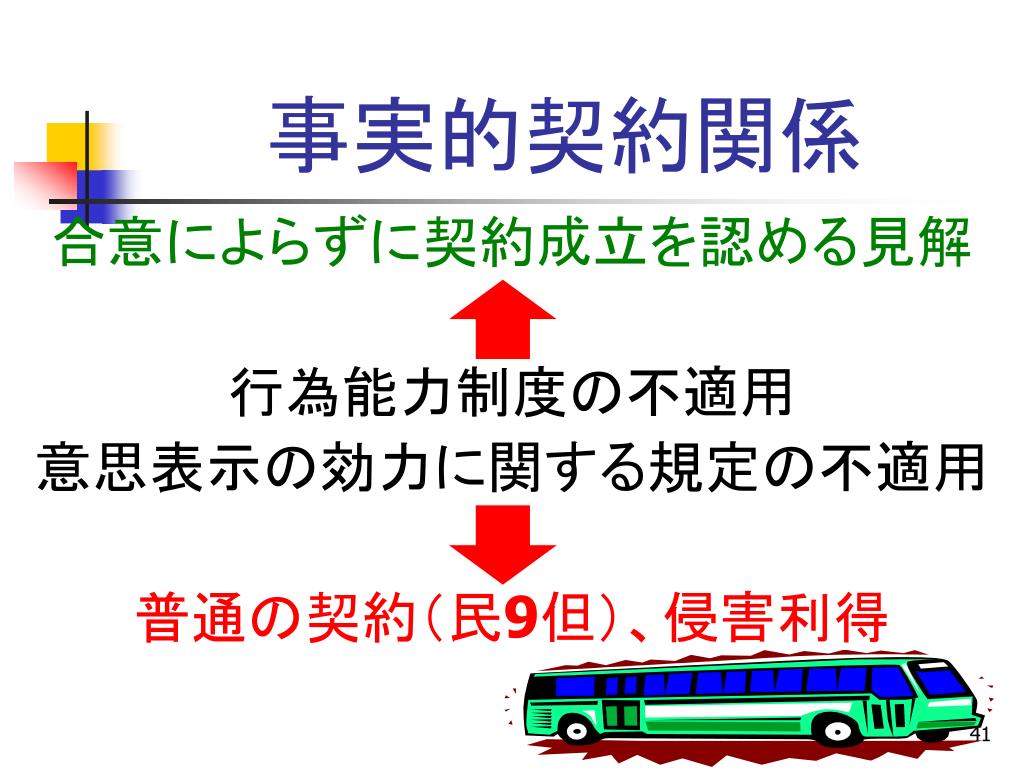 事実的契約関係

合意によらずに契約成立を認める見解

行為能力制度の不適用
意思表示の効力に関する規定の不適用

普通の契約（民9但）、侵害利得

41